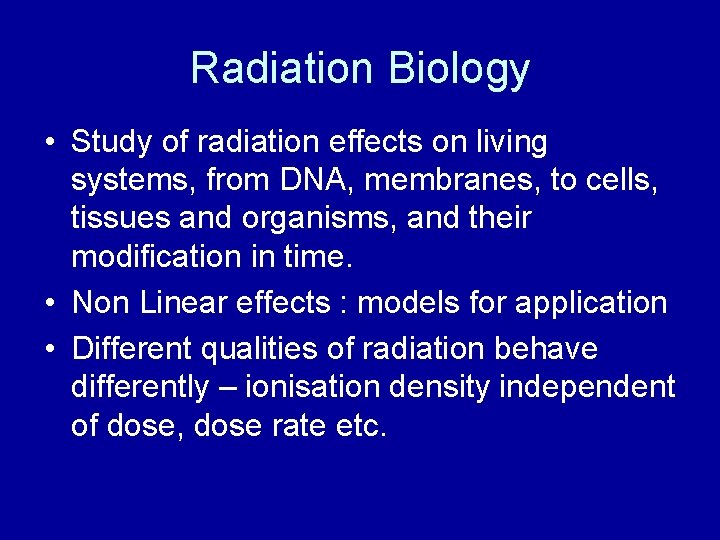 Radiation Biology

• Study of radiation effects on living systems, from DNA, membranes, to cells, tissues and organisms, and their modification in time.

• Non Linear effects : models for application

• Different qualities of radiation behave differently – ionisation density independent of dose, dose rate etc.